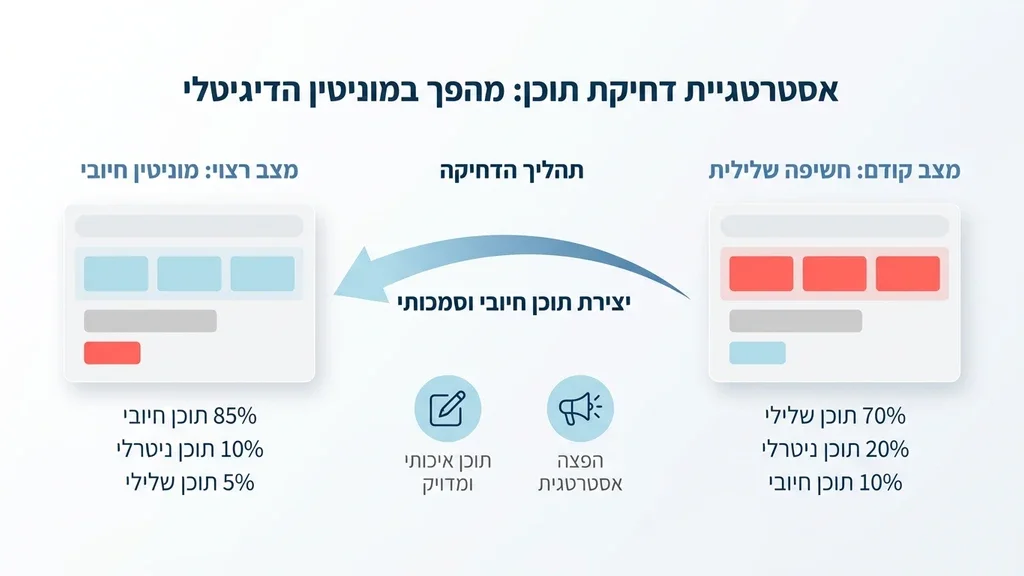 אסטרטגיית דחיקת תוכן: מהפך במוניטין הדיגיטלי

מצב קודם: חשיפה שלילית

70% תוכן שלילי
20% תוכן ניטרלי
10% תוכן חיובי

תהליך הדחיקה

יצירת תוכן חיובי וסמכותי

הפצה אסטרטגית

תוכן איכותי ומדויק

מצב רצוי: מוניטין חיובי

85% תוכן חיובי
10% תוכן ניטרלי
5% תוכן שלילי